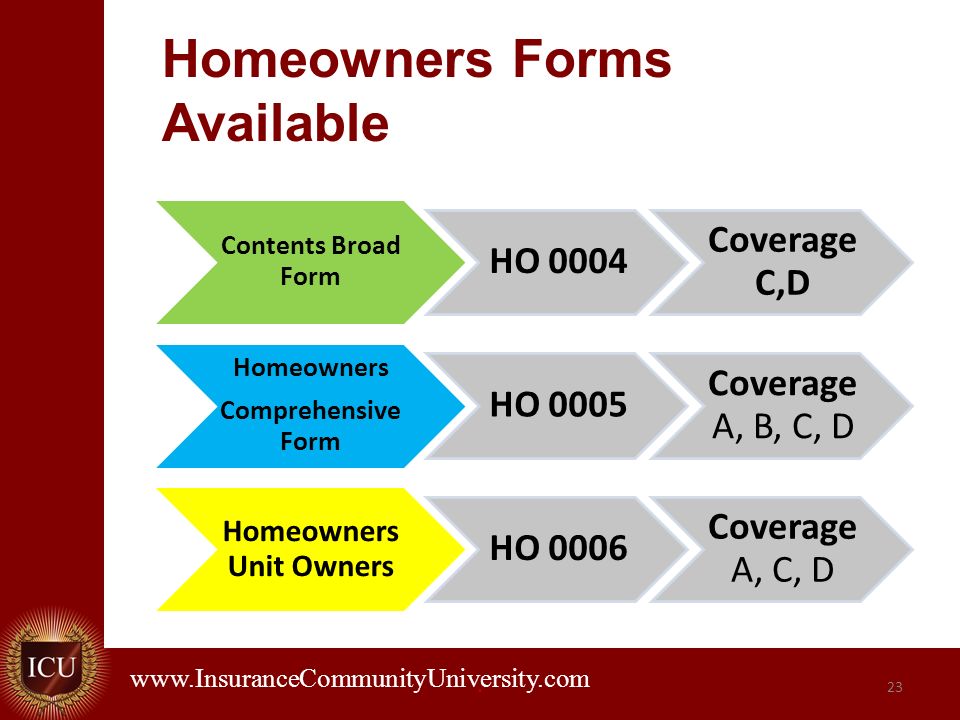 Homeowners Forms Available

Contents Broad Form

HO 0004

Coverage C,D

Homeowners Comprehensive Form

HO 0005

Coverage A, B, C, D

Homeowners Unit Owners

HO 0006

Coverage A, C, D

ICU

www.InsuranceCommunityUniversity.com

23